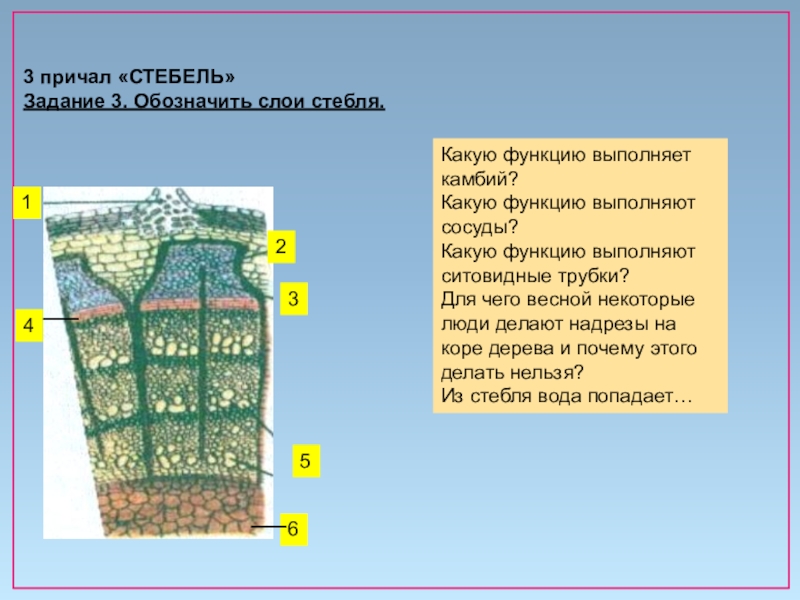 3 причал «СТЕБЕЛЬ»
Задание 3. Обозначить слои стебля.

Какую функцию выполняет камбий?
Какую функцию выполняют сосуды?
Какую функцию выполняют ситовидные трубки?
Для чего весной некоторые люди делают надрезы на коре дерева и почему этого делать нельзя?
Из стебля вода попадает…

1
2
3
4
5
6